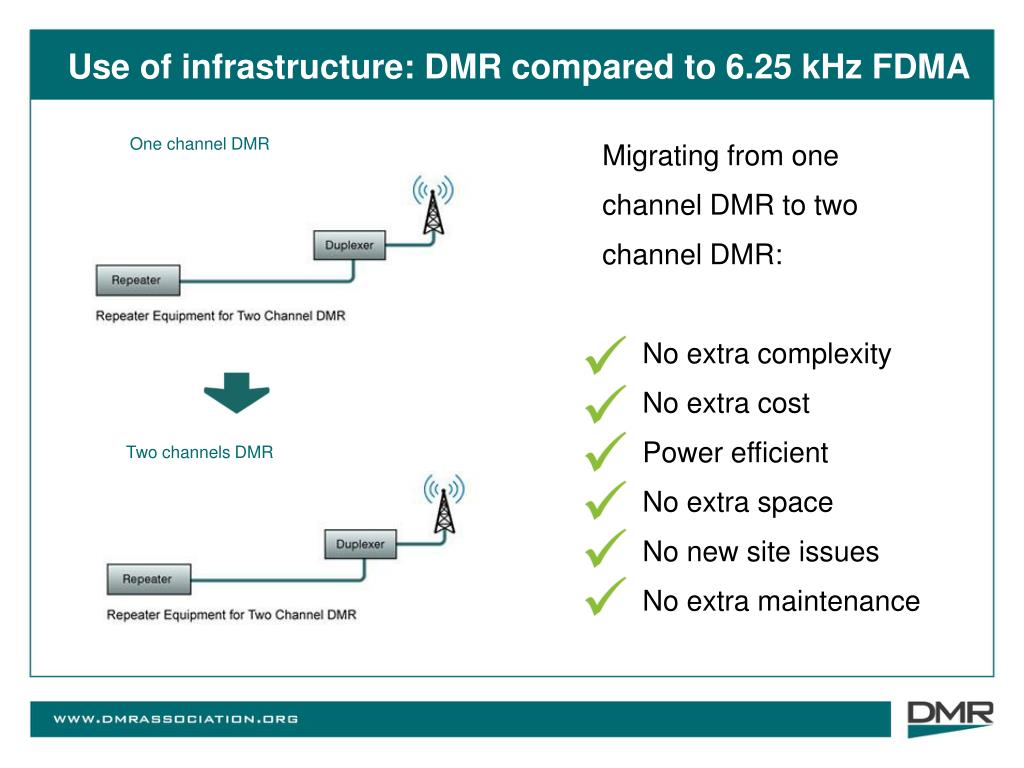 Use of infrastructure: DMR compared to 6.25 kHz FDMA

One channel DMR

Duplexer

Repeater

Repeater Equipment for Two Channel DMR

Two channels DMR

Duplexer

Repeater

Repeater Equipment for Two Channel DMR

Migrating from one channel DMR to two channel DMR:

No extra complexity
No extra cost
Power efficient
No extra space
No new site issues
No extra maintenance

WWW.DMRASSOCIATION.ORG

DMR